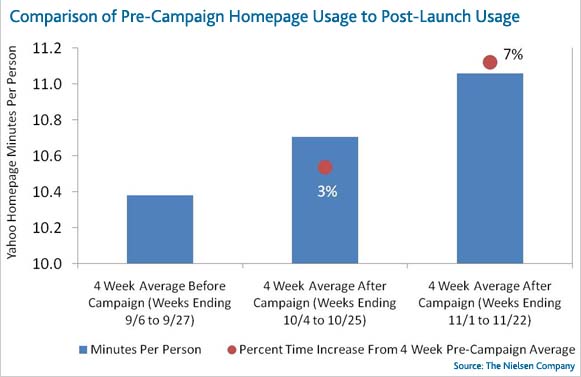 Comparison of Pre-Campaign Homepage Usage to Post-Launch Usage

Yahoo Homepage Minutes Per Person

11.2
11.0
10.8
10.6
10.4
10.2
10.0

7%

3%

4 Week Average Before Campaign (Weeks Ending 9/6 to 9/27)

4 Week Average After Campaign (Weeks Ending 10/4 to 10/25)

4 Week Average After Campaign (Weeks Ending 11/1 to 11/22)

Minutes Per Person

Percent Time Increase From 4 Week Pre-Campaign Average

Source: The Nielsen Company